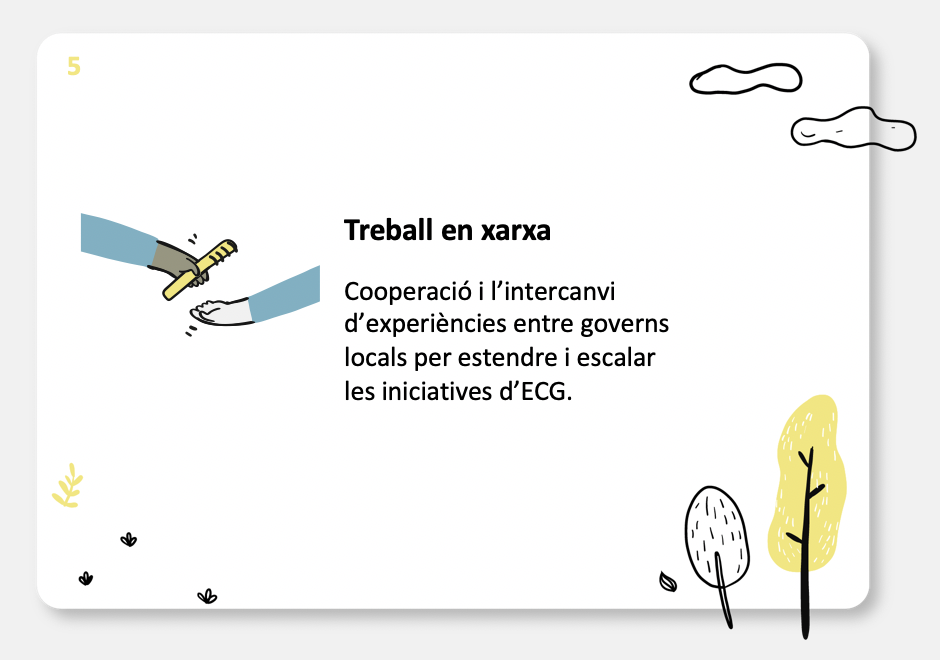 5

Treball en xarxa

Cooperació i l’intercanvi d’experiències entre governs locals per estendre i escalar les iniciatives d’ECG.